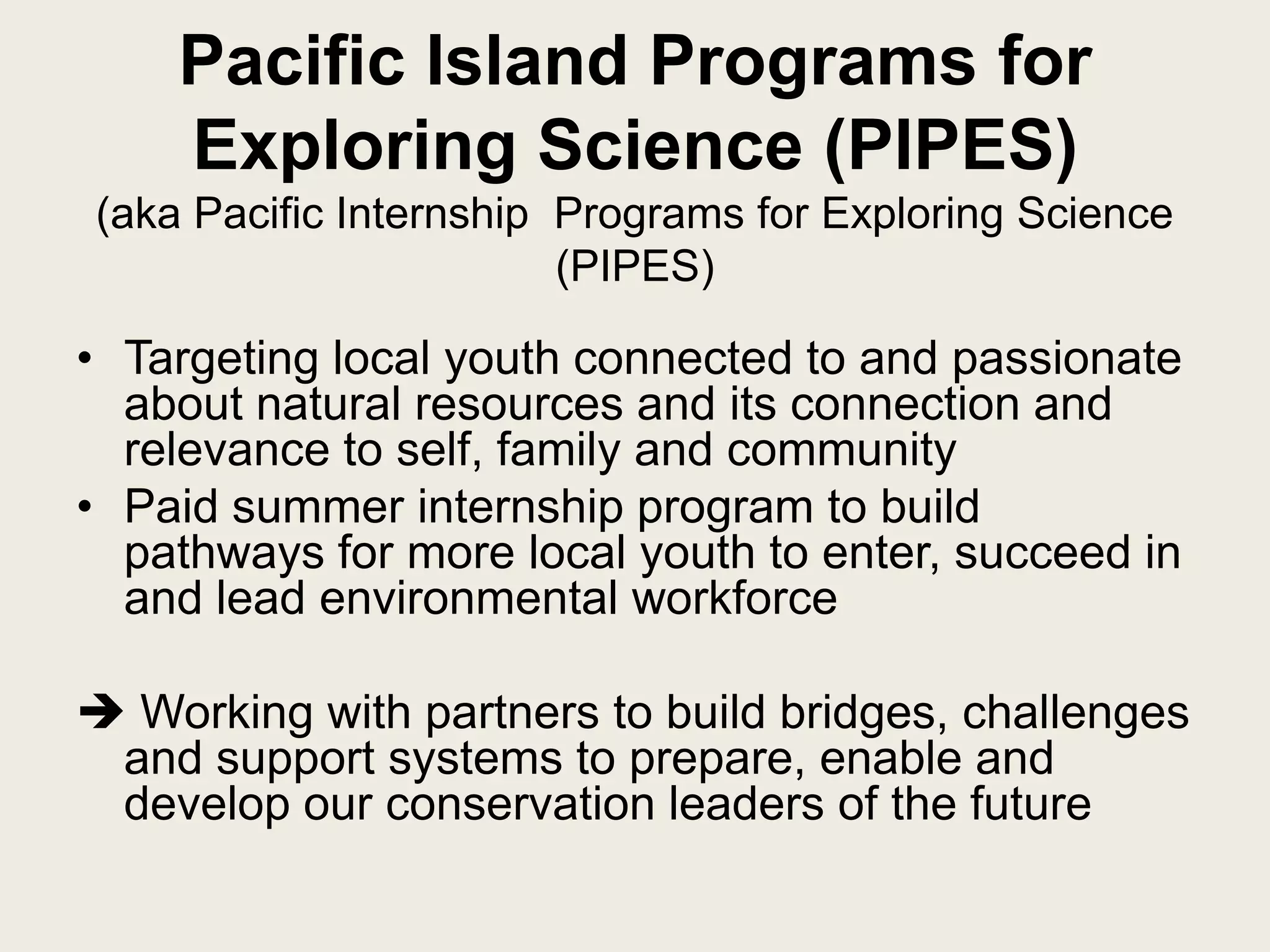 Pacific Island Programs for Exploring Science (PIPES)
(aka Pacific Internship  Programs for Exploring Science (PIPES)

• Targeting local youth connected to and passionate about natural resources and its connection and relevance to self, family and community
• Paid summer internship program to build pathways for more local youth to enter, succeed in and lead environmental workforce

→ Working with partners to build bridges, challenges and support systems to prepare, enable and develop our conservation leaders of the future